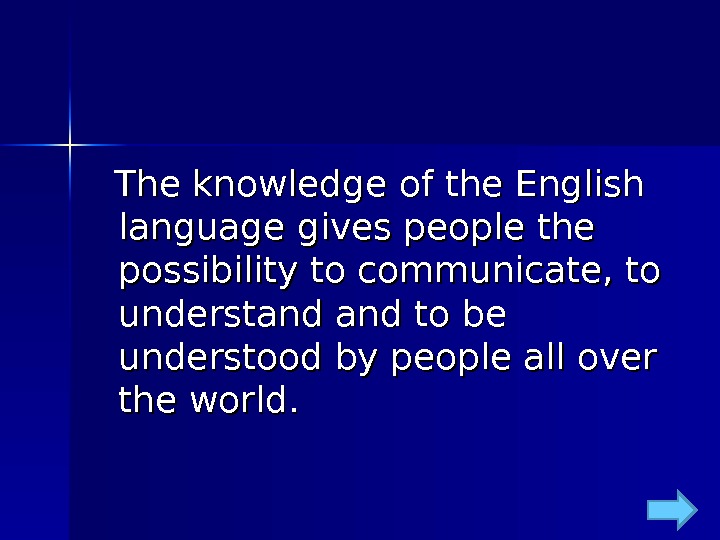 The knowledge of the English language gives people the possibility to communicate, to understand and to be understood by people all over the world.